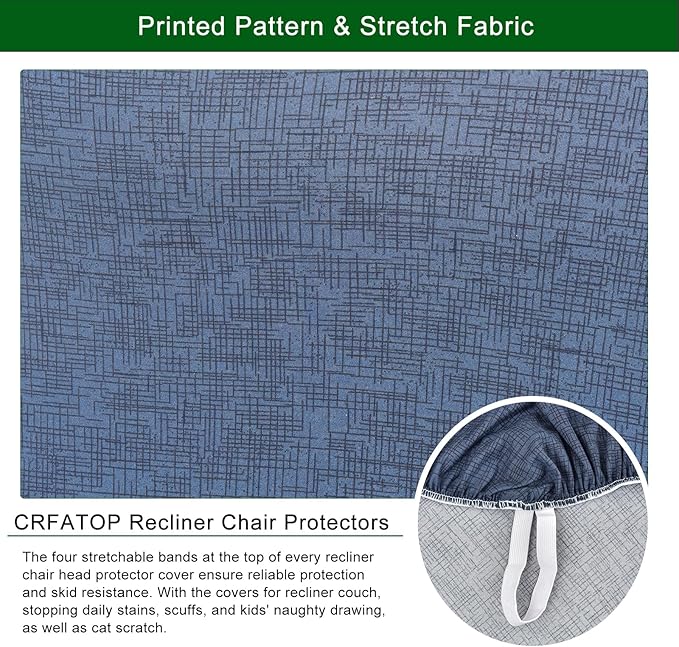 Printed Pattern & Stretch Fabric

CRFATOP Recliner Chair Protectors

The four stretchable bands at the top of every recliner chair head protector cover ensure reliable protection and skid resistance. With the covers for recliner couch, stopping daily stains, scuffs, and kids' naughty drawing, as well as cat scratch.